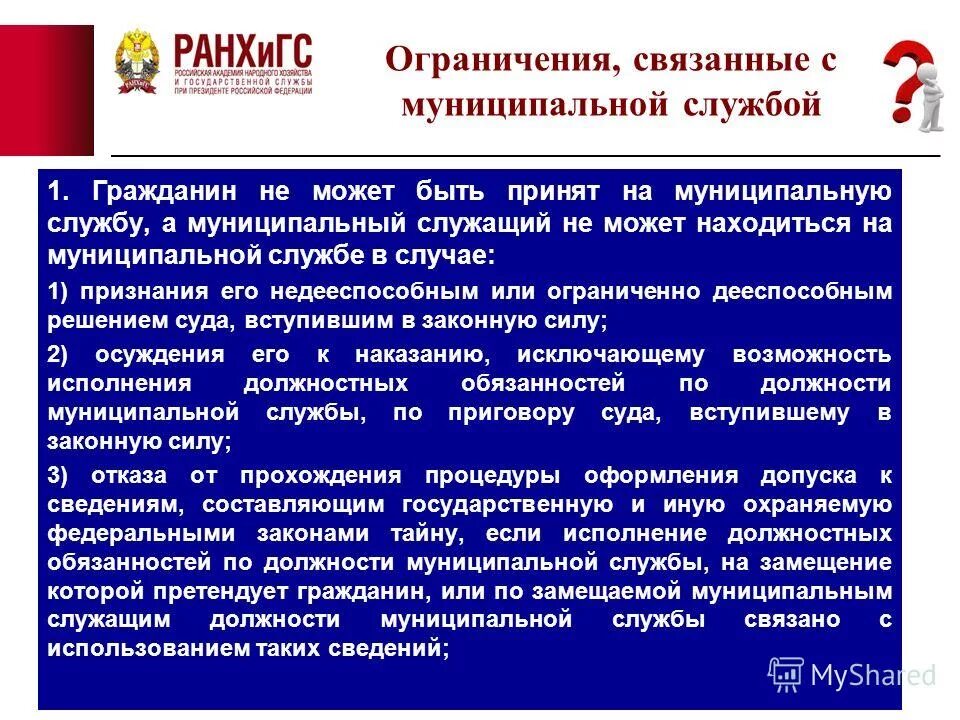 РАНХиГС
РОССИЙСКАЯ АКАДЕМИЯ НАРОДНОГО ХОЗЯЙСТВА И ГОСУДАРСТВЕННОЙ СЛУЖБЫ ПРИ ПРЕЗИДЕНТЕ РОССИЙСКОЙ ФЕДЕРАЦИИ

Ограничения, связанные с муниципальной службой

1. Гражданин не может быть принят на муниципальную службу, а муниципальный служащий не может находиться на муниципальной службе в случае:

1) признания его недееспособным или ограниченно дееспособным решением суда, вступившим в законную силу;

2) осуждения его к наказанию, исключающему возможность исполнения должностных обязанностей по должности муниципальной службы, по приговору суда, вступившему в законную силу;

3) отказа от прохождения процедуры оформления допуска к сведениям, составляющим государственную и иную охраняемую федеральными законами тайну, если исполнение должностных обязанностей по должности муниципальной службы, на замещение которой претендует гражданин, или по замещаемой муниципальным служащим должности муниципальной службы связано с использованием таких сведений;

MyShared